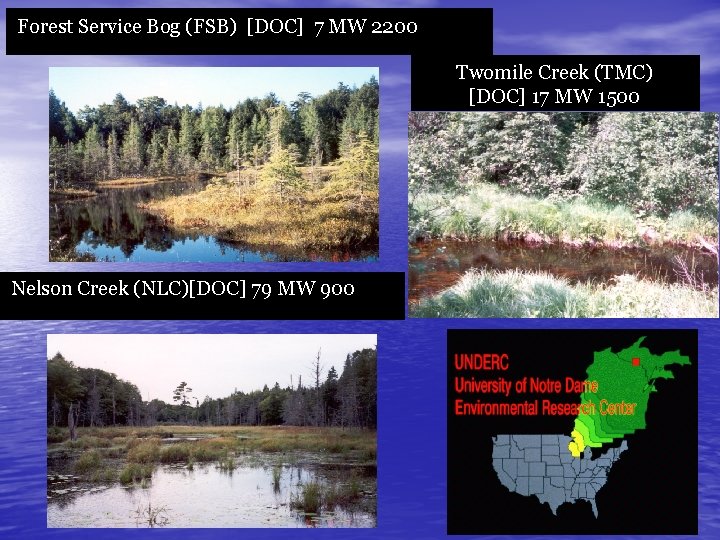 Forest Service Bog (FSB) [DOC] 7 MW 2200

Twomile Creek (TMC) [DOC] 17 MW 1500

Nelson Creek (NLC)[DOC] 79 MW 900

UNDERC
University of Notre Dame
Environmental Research Center